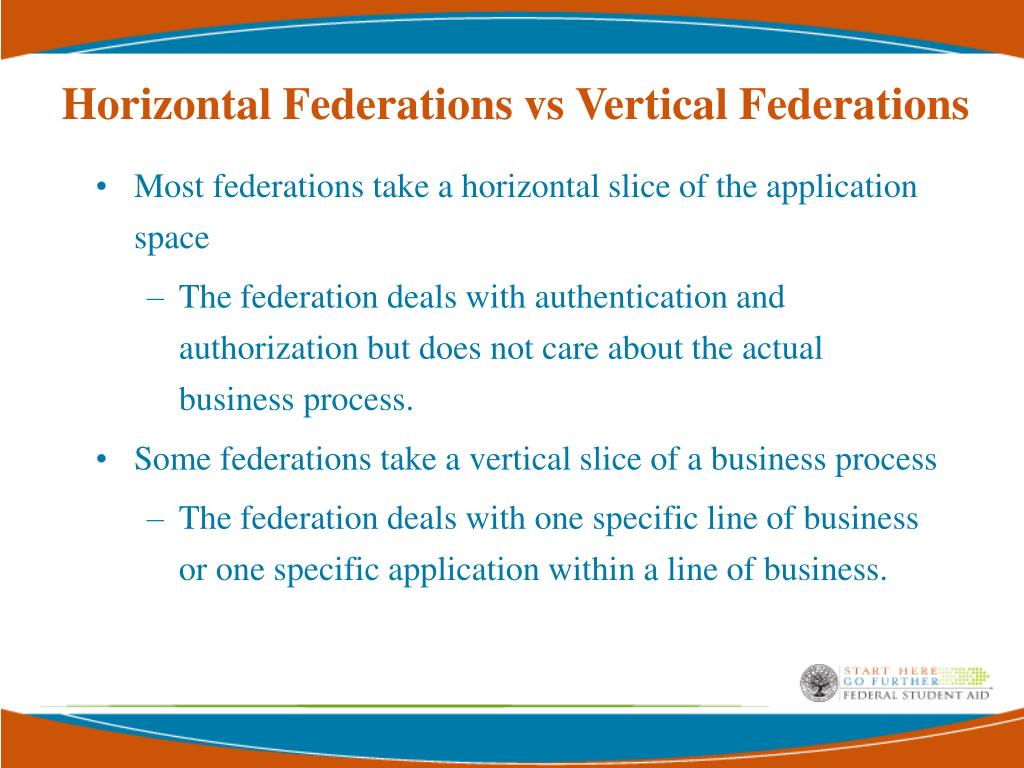 Horizontal Federations vs Vertical Federations

• Most federations take a horizontal slice of the application space

– The federation deals with authentication and authorization but does not care about the actual business process.

• Some federations take a vertical slice of a business process

– The federation deals with one specific line of business or one specific application within a line of business.

START HERE
GO FURTHER
FEDERAL STUDENT AID